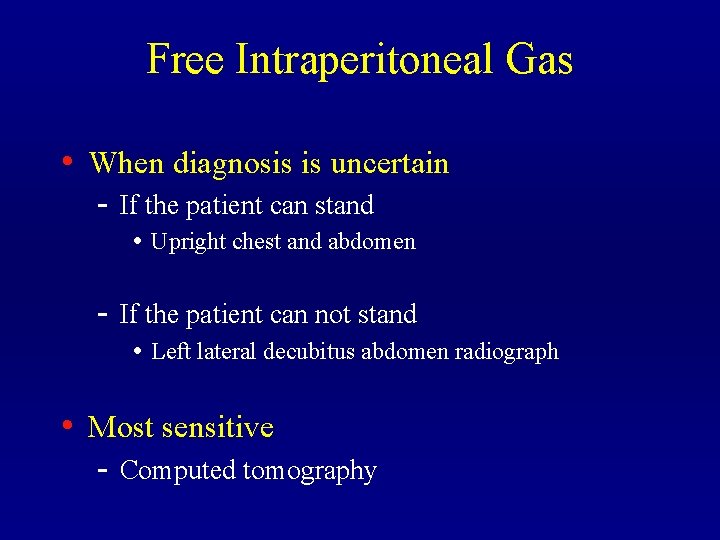 Free Intraperitoneal Gas

• When diagnosis is uncertain
 - If the patient can stand
  • Upright chest and abdomen

 - If the patient can not stand
  • Left lateral decubitus abdomen radiograph

• Most sensitive
 - Computed tomography